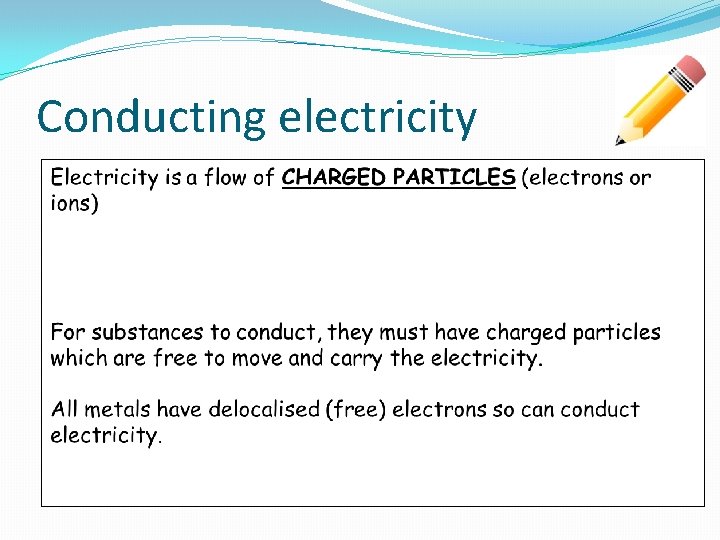 Conducting electricity

Electricity is a flow of CHARGED PARTICLES (electrons or ions)

For substances to conduct, they must have charged particles which are free to move and carry the electricity.

All metals have delocalised (free) electrons so can conduct electricity.